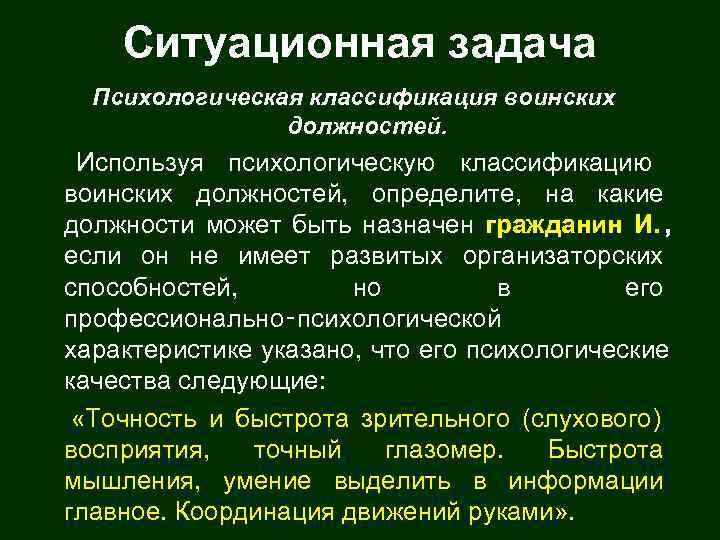 Ситуационная задача

Психологическая классификация воинских должностей.

Используя психологическую классификацию воинских должностей, определите, на какие должности может быть назначен гражданин И., если он не имеет развитых организаторских способностей, но в его профессионально-психологической характеристике указано, что его психологические качества следующие:

«Точность и быстрота зрительного (слухового) восприятия, точный глазомер. Быстрота мышления, умение выделить в информации главное. Координация движений руками».